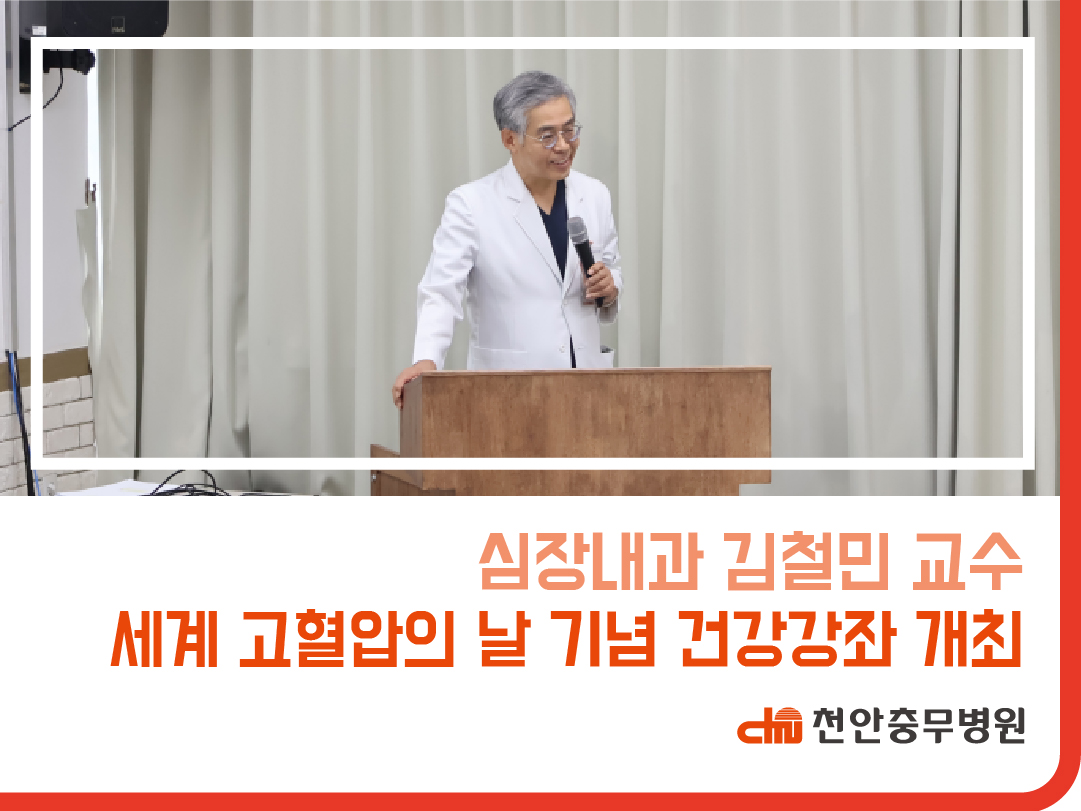 심장내과 김철민 교수
세계 고혈압의 날 기념 건강강좌 개최

천안충무병원